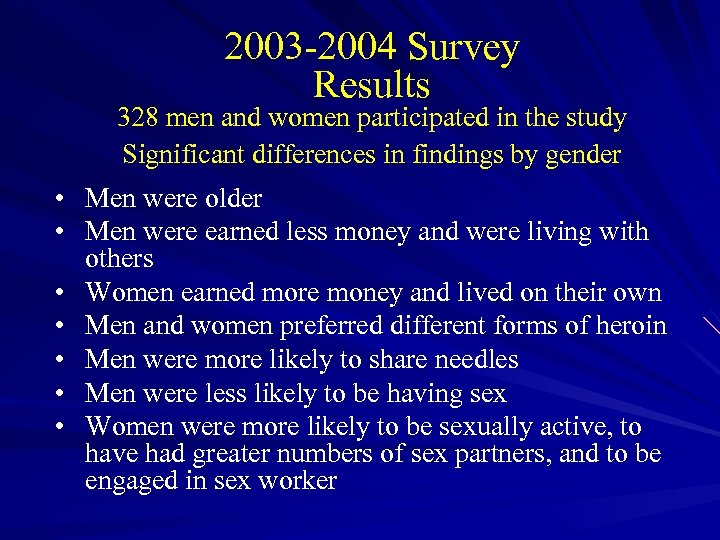 2003-2004 Survey Results

328 men and women participated in the study

Significant differences in findings by gender

• Men were older
• Men were earned less money and were living with others
• Women earned more money and lived on their own
• Men and women preferred different forms of heroin
• Men were more likely to share needles
• Men were less likely to be having sex
• Women were more likely to be sexually active, to have had greater numbers of sex partners, and to be engaged in sex worker